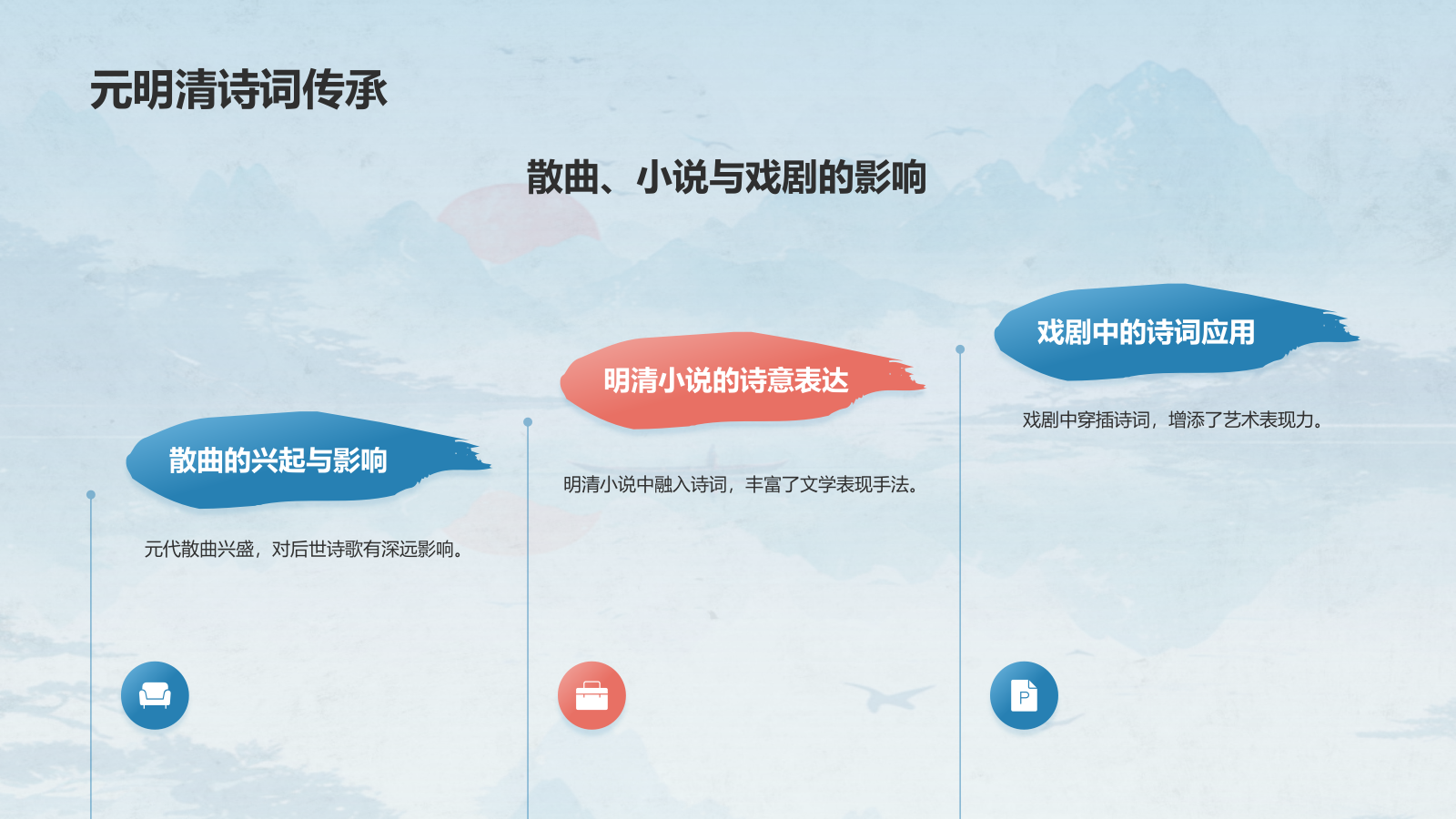 元明清诗词传承

散曲、小说与戏剧的影响

散曲的兴起与影响

元代散曲兴盛，对后世诗歌有深远影响。

明清小说的诗意表达

明清小说中融入诗词，丰富了文学表现手法。

戏剧中的诗词应用

戏剧中穿插诗词，增添了艺术表现力。

P